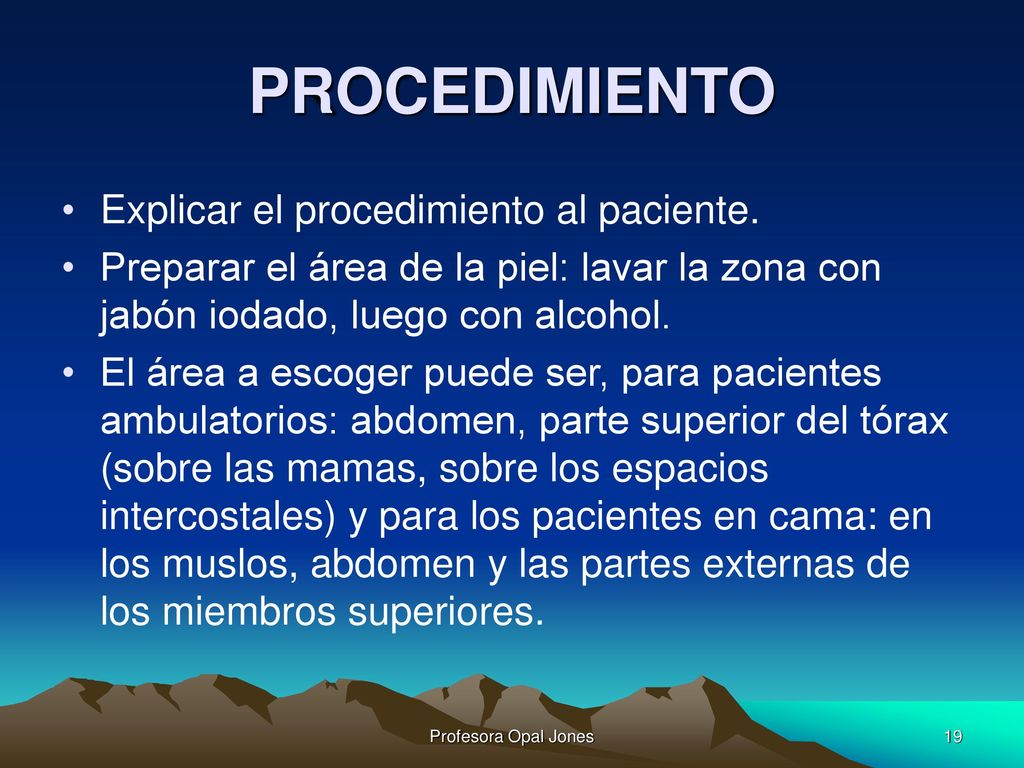 PROCEDIMIENTO

• Explicar el procedimiento al paciente.

• Preparar el área de la piel: lavar la zona con jabón iodado, luego con alcohol.

• El área a escoger puede ser, para pacientes ambulatorios: abdomen, parte superior del tórax (sobre las mamas, sobre los espacios intercostales) y para los pacientes en cama: en los muslos, abdomen y las partes externas de los miembros superiores.

Profesora Opal Jones

19